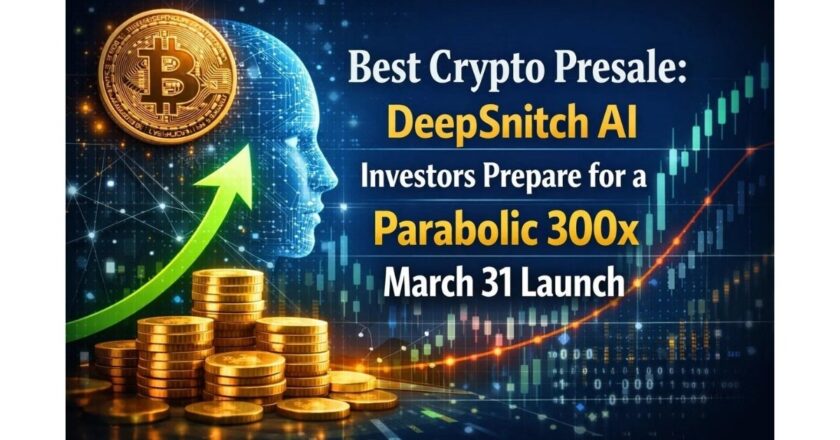 Best Crypto Presale:
DeepSnitch AI
Investors Prepare for a
Parabolic 300x
March 31 Launch